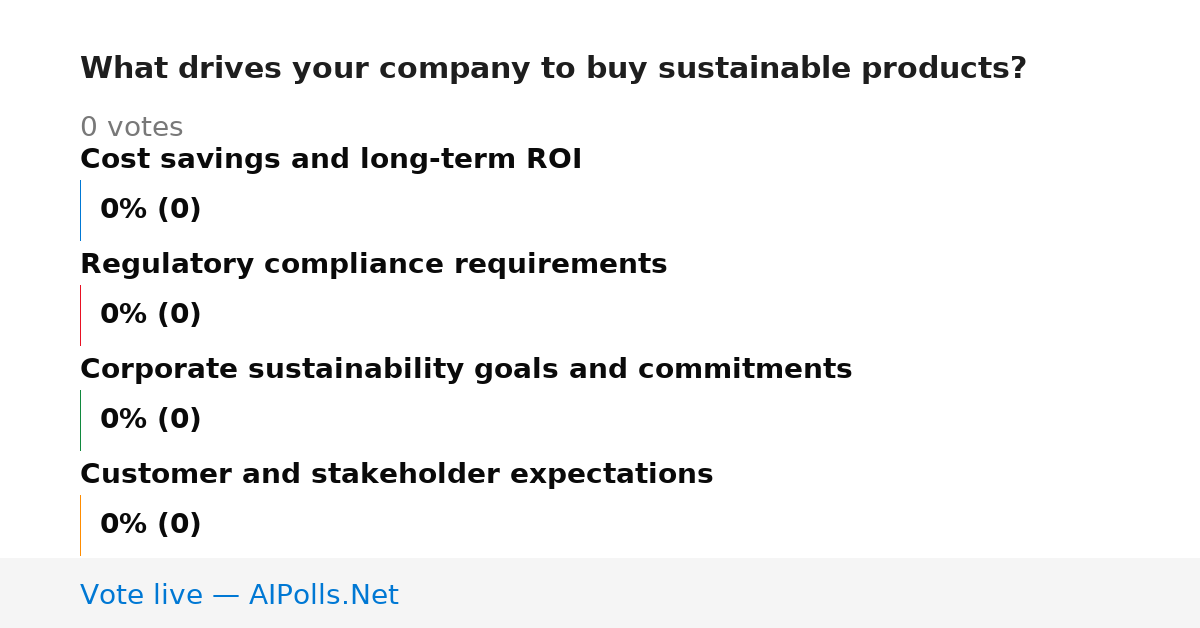 What drives your company to buy sustainable products?

0 votes

Cost savings and long-term ROI

0% (0)

Regulatory compliance requirements

0% (0)

Corporate sustainability goals and commitments

0% (0)

Customer and stakeholder expectations

0% (0)

Vote live — AIPolls.Net